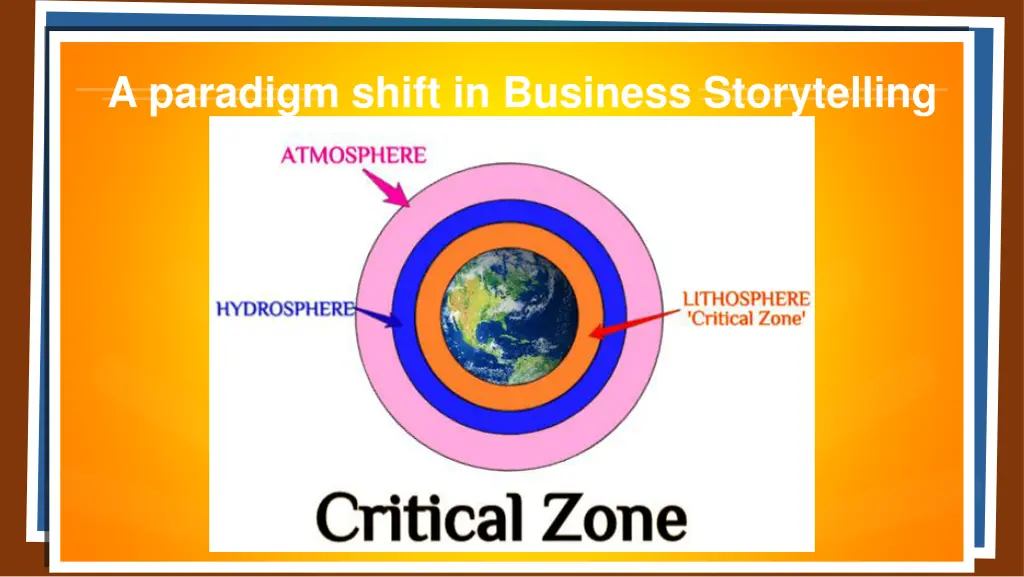 A paradigm shift in Business Storytelling

ATMOSPHERE

HYDROSPHERE

LITHOSPHERE
'Critical Zone'

Critical Zone